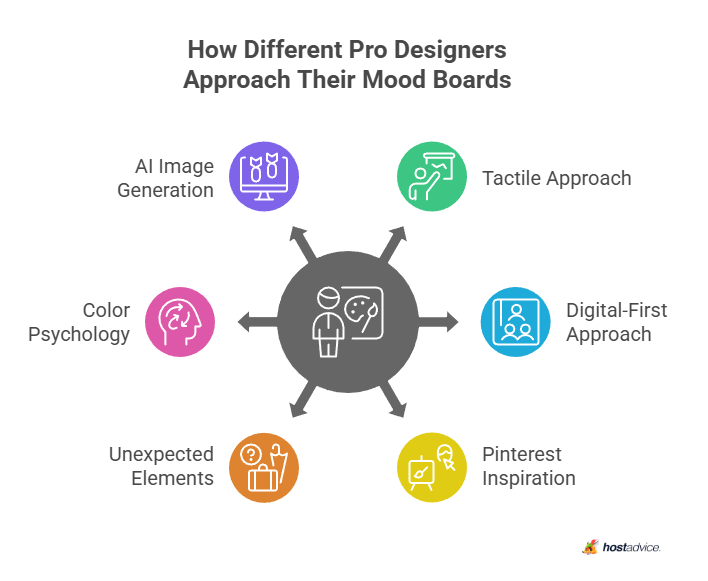 How Different Pro Designers Approach Their Mood Boards

AI Image Generation

Tactile Approach

Color Psychology

Digital-First Approach

Unexpected Elements

Pinterest Inspiration

hostadvice.